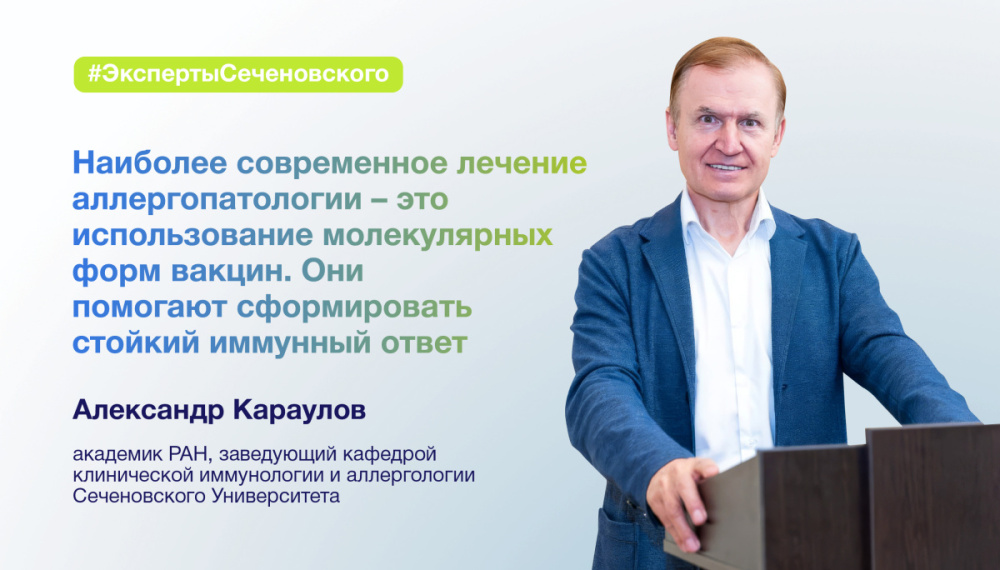 #ЭкспертыСеченовского

Наиболее современное лечение аллергопатологии – это использование молекулярных форм вакцин. Они помогают сформировать стойкий иммунный ответ

Александр Караулов

академик РАН, заведующий кафедрой клинической иммунологии и аллергологии Сеченовского Университета